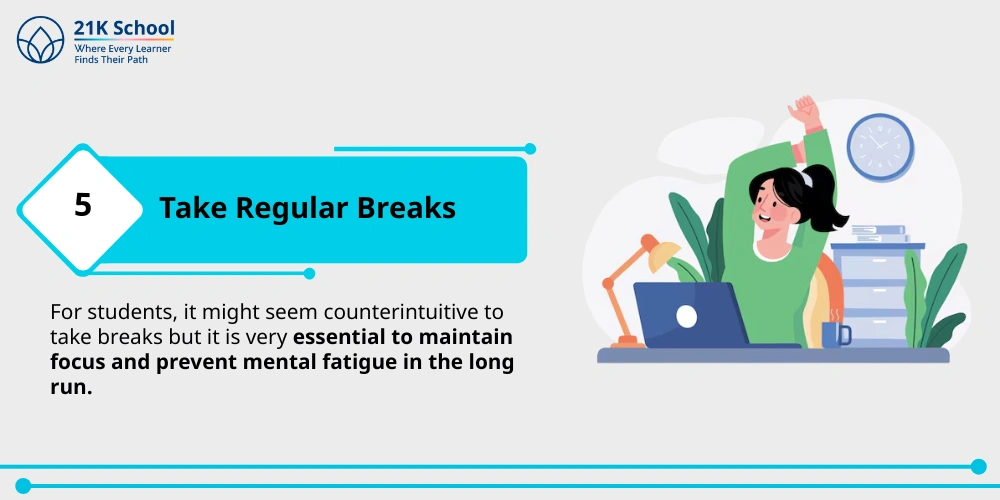 21K School
Where Every Learner
Finds Their Path

5

Take Regular Breaks

For students, it might seem counterintuitive to take breaks but it is very essential to maintain focus and prevent mental fatigue in the long run.